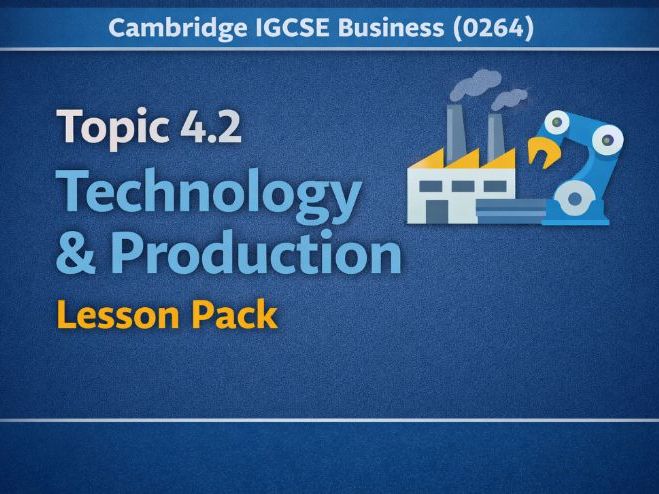 Cambridge IGCSE Business (0264)

Topic 4.2

Technology & Production

Lesson Pack